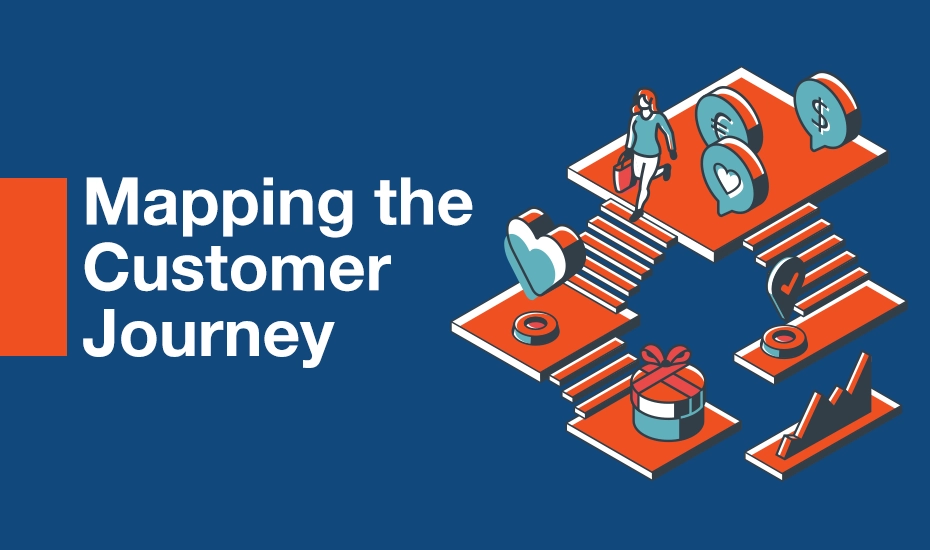 Mapping the Customer Journey

€

$